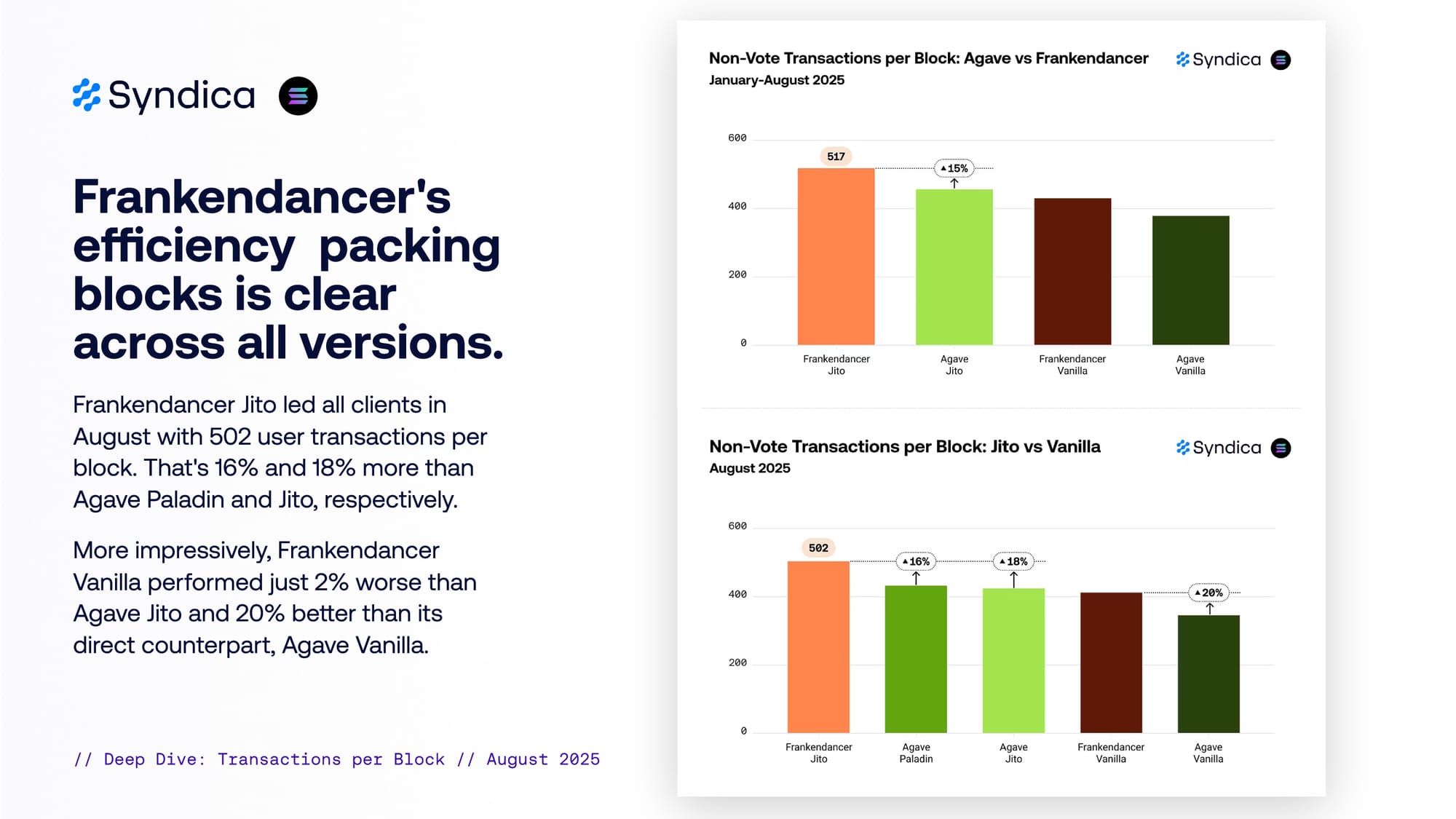 Syndica

Frankendancer's efficiency packing blocks is clear across all versions.

Frankendancer Jito led all clients in August with 502 user transactions per block. That's 16% and 18% more than Agave Paladin and Jito, respectively.

More impressively, Frankendancer Vanilla performed just 2% worse than Agave Jito and 20% better than its direct counterpart, Agave Vanilla.

// Deep Dive: Transactions per Block // August 2025

Non-Vote Transactions per Block: Agave vs Frankendancer
January-August 2025

Syndica

600
400
200
0

517
▲15%

Frankendancer Jito
Agave Jito
Frankendancer Vanilla
Agave Vanilla

Non-Vote Transactions per Block: Jito vs Vanilla
August 2025

Syndica

600
400
200
0

502
▲16%
▲18%
▲20%

Frankendancer Jito
Agave Paladin
Agave Jito
Frankendancer Vanilla
Agave Vanilla